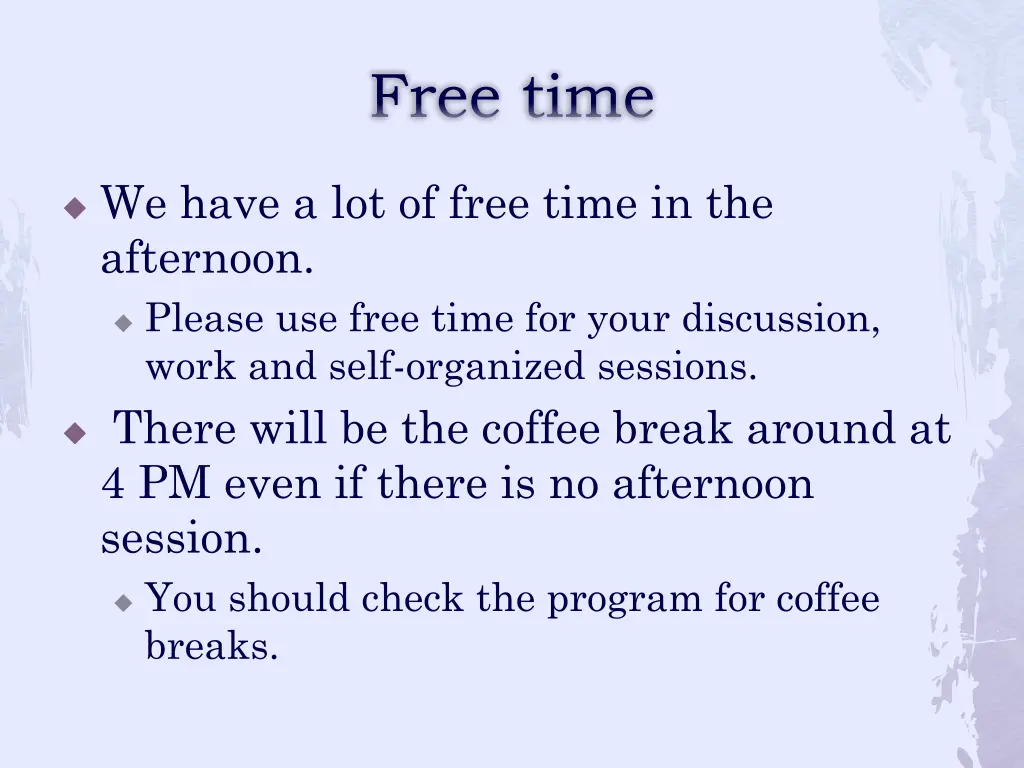 Free time

We have a lot of free time in the afternoon.

Please use free time for your discussion, work and self-organized sessions.

There will be the coffee break around at 4 PM even if there is no afternoon session.

You should check the program for coffee breaks.